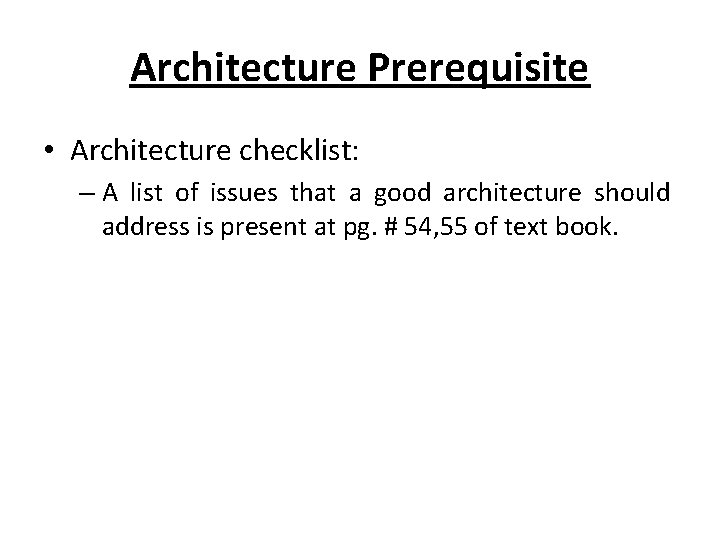 Architecture Prerequisite

• Architecture checklist:

– A list of issues that a good architecture should address is present at pg. # 54,55 of text book.